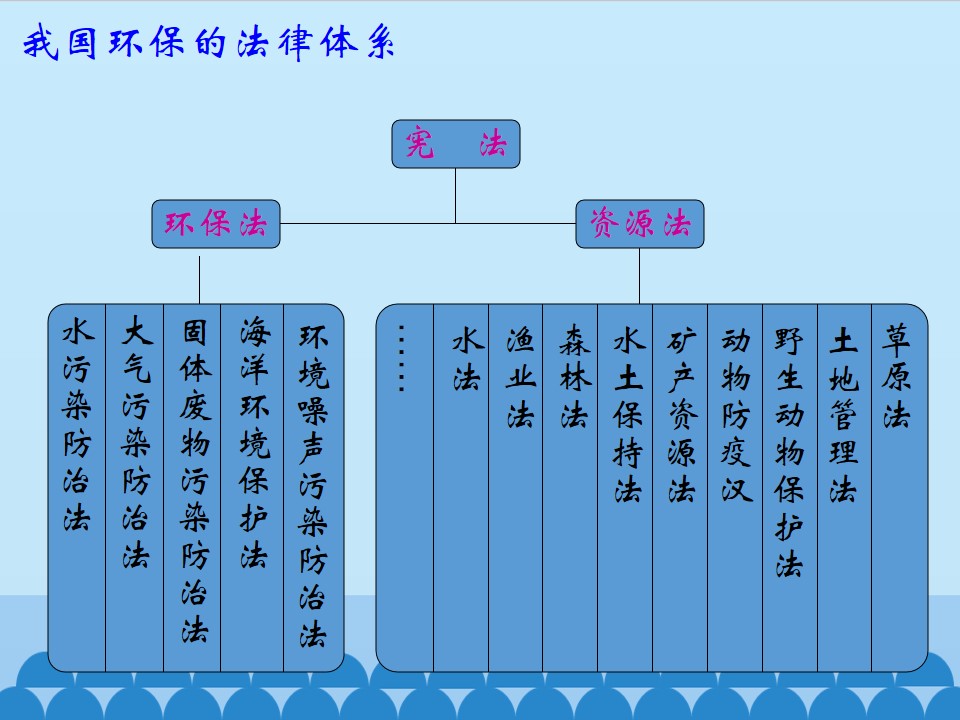 我国环保的法律体系

宪 法

环保法

资源法

水污染防治法

大气污染防治法

固体废物污染防治法

海洋环境保护法

环境噪声污染防治法

……

水法

渔业法

森林法

水土保持法

矿产资源法

动物防疫汉

野生动物保护法

土地管理法

草原法